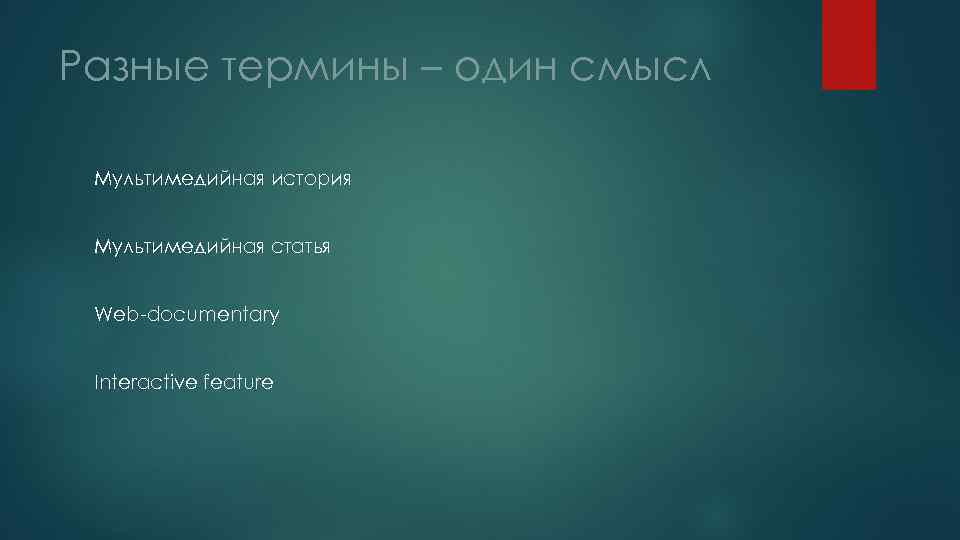 Разные термины – один смысл

Мультимедийная история

Мультимедийная статья

Web-documentary

Interactive feature